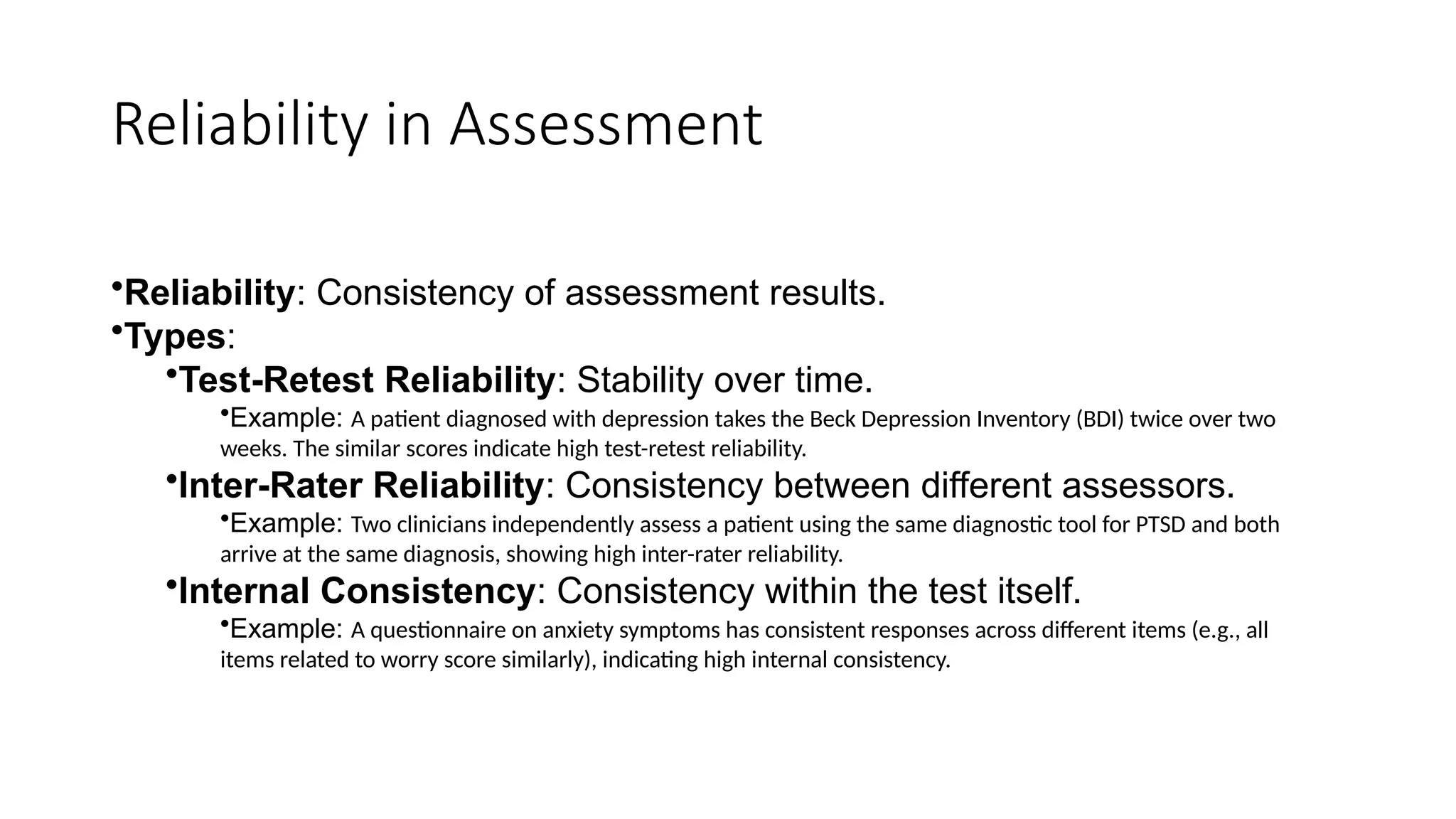 Reliability in Assessment

•Reliability: Consistency of assessment results.
•Types:
•Test-Retest Reliability: Stability over time.
•Example: A patient diagnosed with depression takes the Beck Depression Inventory (BDI) twice over two weeks. The similar scores indicate high test-retest reliability.
•Inter-Rater Reliability: Consistency between different assessors.
•Example: Two clinicians independently assess a patient using the same diagnostic tool for PTSD and both arrive at the same diagnosis, showing high inter-rater reliability.
•Internal Consistency: Consistency within the test itself.
•Example: A questionnaire on anxiety symptoms has consistent responses across different items (e.g., all items related to worry score similarly), indicating high internal consistency.